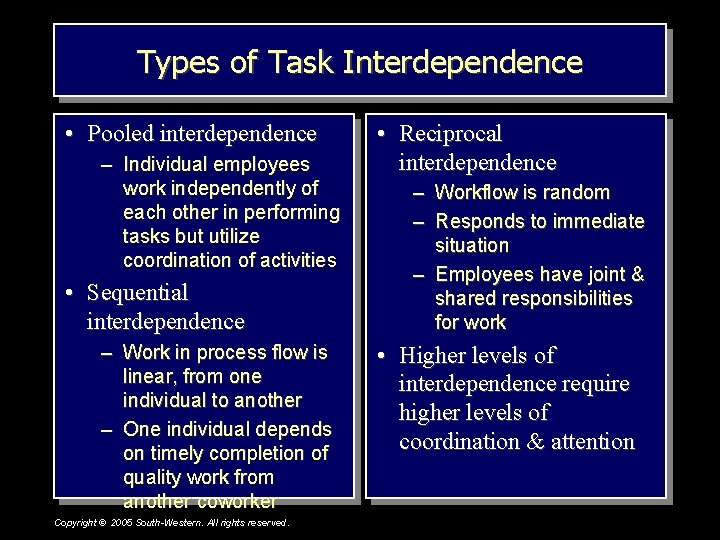 Types of Task Interdependence

• Pooled interdependence
– Individual employees work independently of each other in performing tasks but utilize coordination of activities
• Sequential interdependence
– Work in process flow is linear, from one individual to another
– One individual depends on timely completion of quality work from another coworker

• Reciprocal interdependence
– Workflow is random
– Responds to immediate situation
– Employees have joint & shared responsibilities for work
• Higher levels of interdependence require higher levels of coordination & attention

Copyright © 2005 South-Western. All rights reserved.